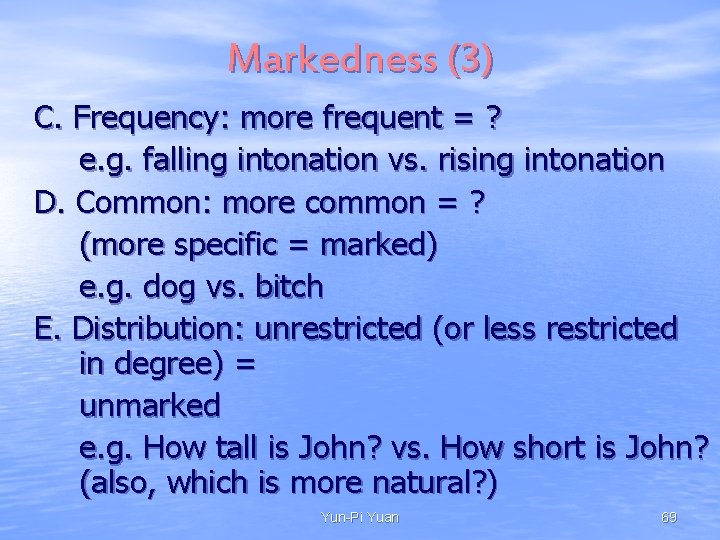 Markedness (3)

C. Frequency: more frequent = ?

e.g. falling intonation vs. rising intonation

D. Common: more common = ?

(more specific = marked)

e.g. dog vs. bitch

E. Distribution: unrestricted (or less restricted in degree) =

unmarked

e.g. How tall is John? vs. How short is John? (also, which is more natural?)

Yun-Pi Yuan

69